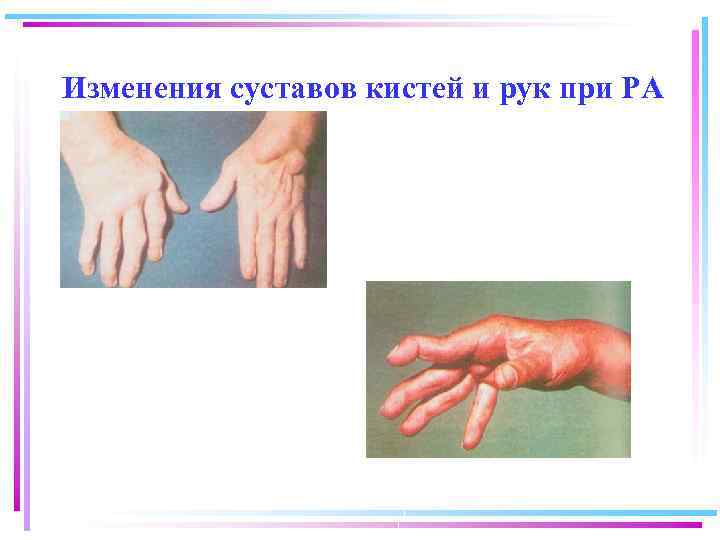 Изменения суставов кистей и рук при РА